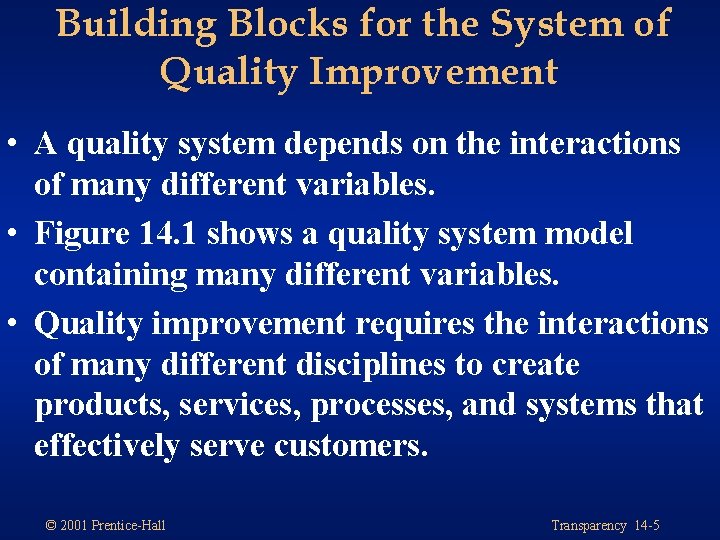 Building Blocks for the System of Quality Improvement

• A quality system depends on the interactions of many different variables.

• Figure 14.1 shows a quality system model containing many different variables.

• Quality improvement requires the interactions of many different disciplines to create products, services, processes, and systems that effectively serve customers.

© 2001 Prentice-Hall

Transparency 14-5